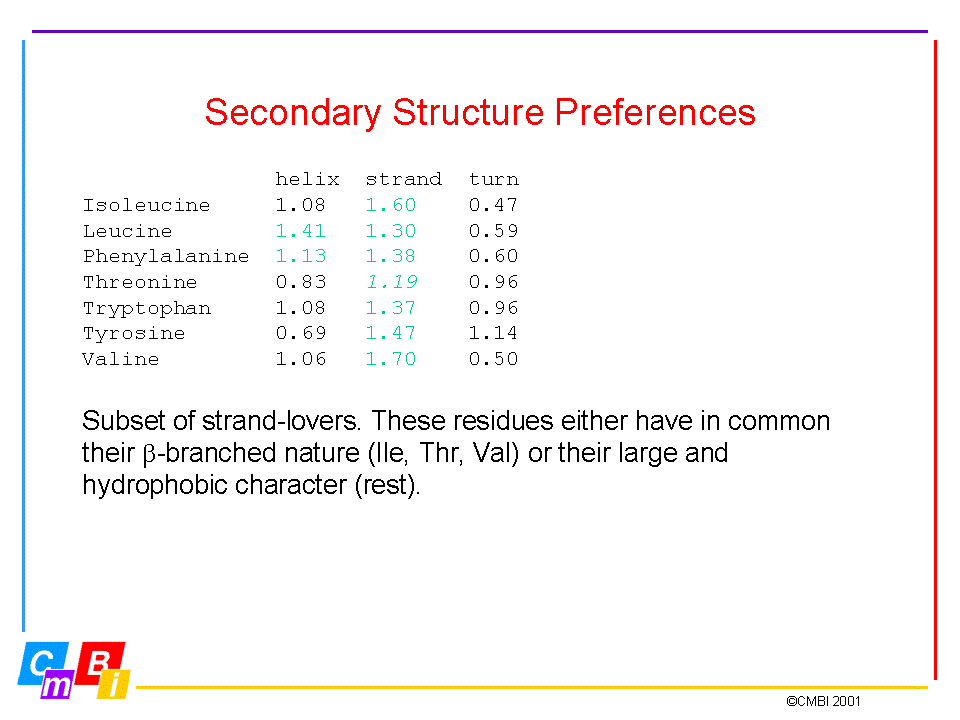 Secondary Structure Preferences

| | helix | strand | turn |
|---|---|---|---|
| Isoleucine | 1.08 | 1.60 | 0.47 |
| Leucine | 1.41 | 1.30 | 0.59 |
| Phenylalanine | 1.13 | 1.38 | 0.60 |
| Threonine | 0.83 | 1.19 | 0.96 |
| Tryptophan | 1.08 | 1.37 | 0.96 |
| Tyrosine | 0.69 | 1.47 | 1.14 |
| Valine | 1.06 | 1.70 | 0.50 |

Subset of strand-lovers. These residues either have in common their β-branched nature (Ile, Thr, Val) or their large and hydrophobic character (rest).

C m B i

©CMBI 2001